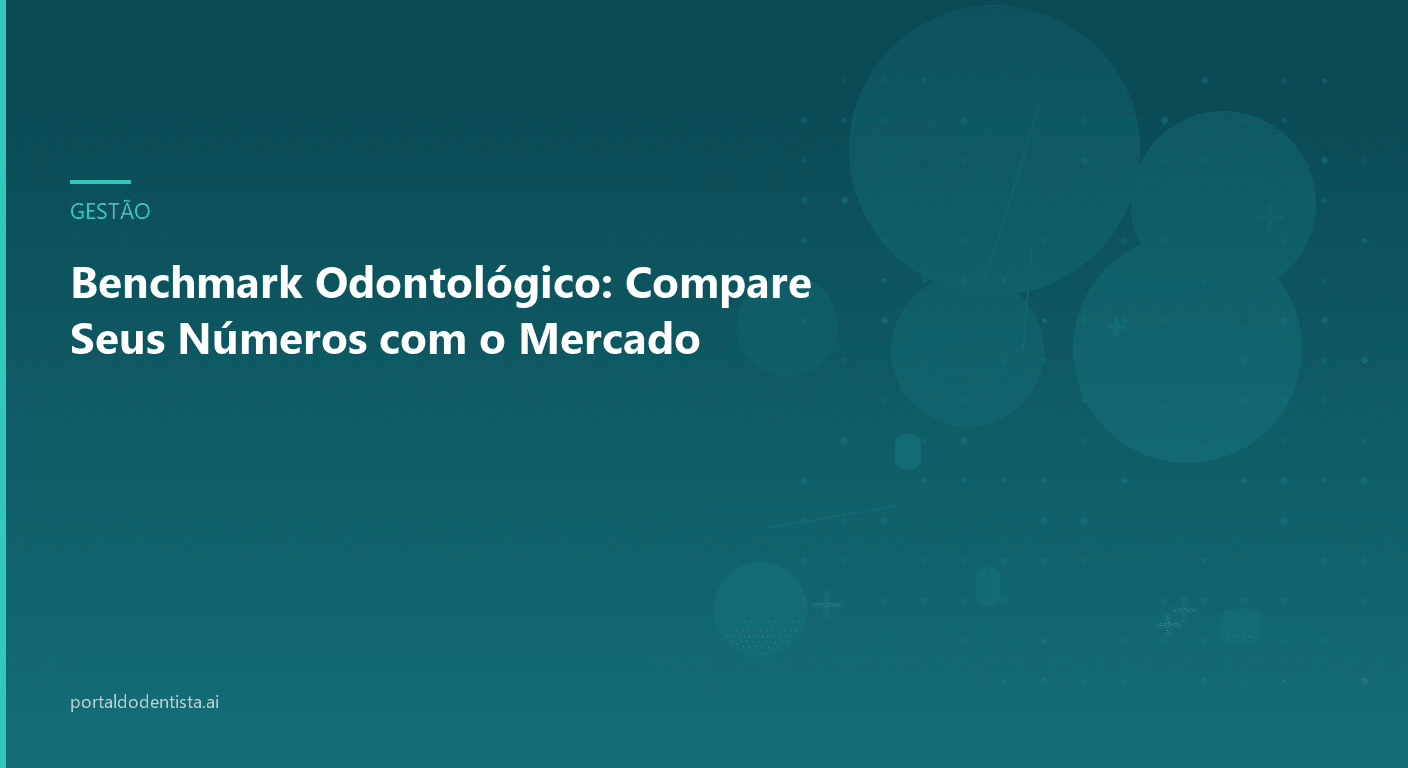 GESTÃO

Benchmark Odontológico: Compare Seus Números com o Mercado

portaldodentista.ai